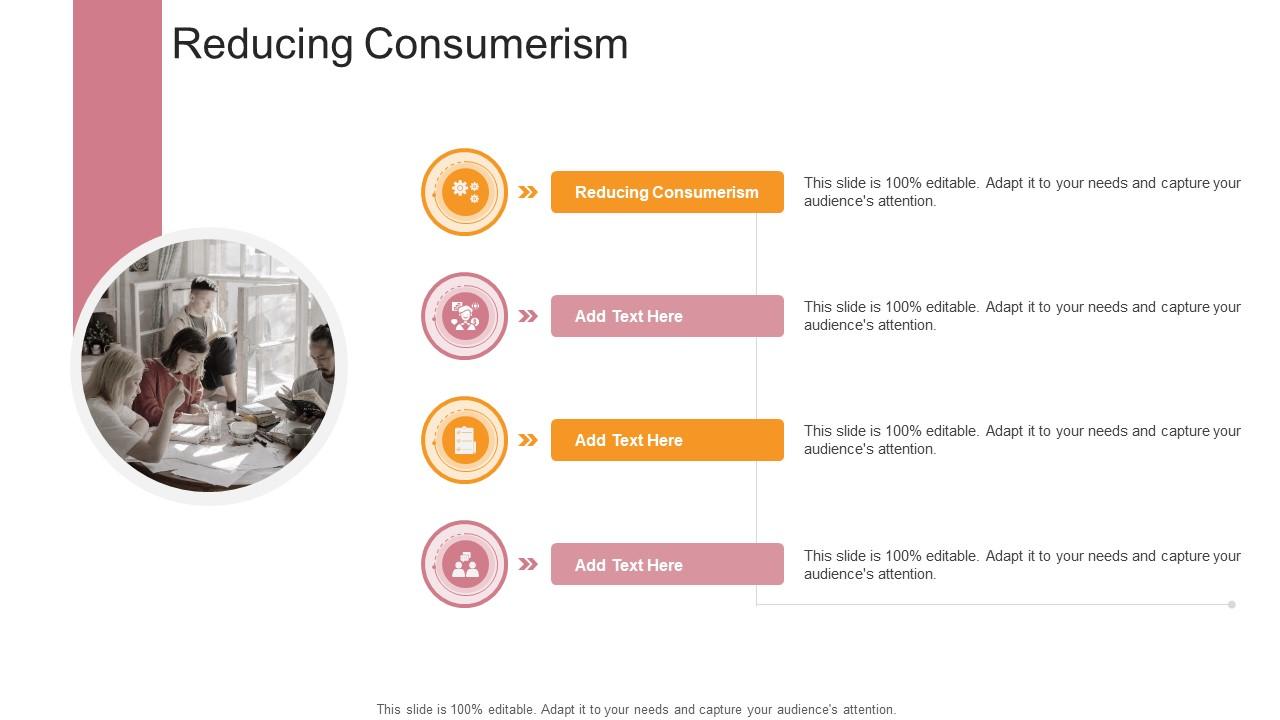 Reducing Consumerism

Reducing Consumerism

This slide is 100% editable. Adapt it to your needs and capture your audience's attention.

Add Text Here

This slide is 100% editable. Adapt it to your needs and capture your audience's attention.

Add Text Here

This slide is 100% editable. Adapt it to your needs and capture your audience's attention.

Add Text Here

This slide is 100% editable. Adapt it to your needs and capture your audience's attention.

This slide is 100% editable. Adapt it to your needs and capture your audience's attention.